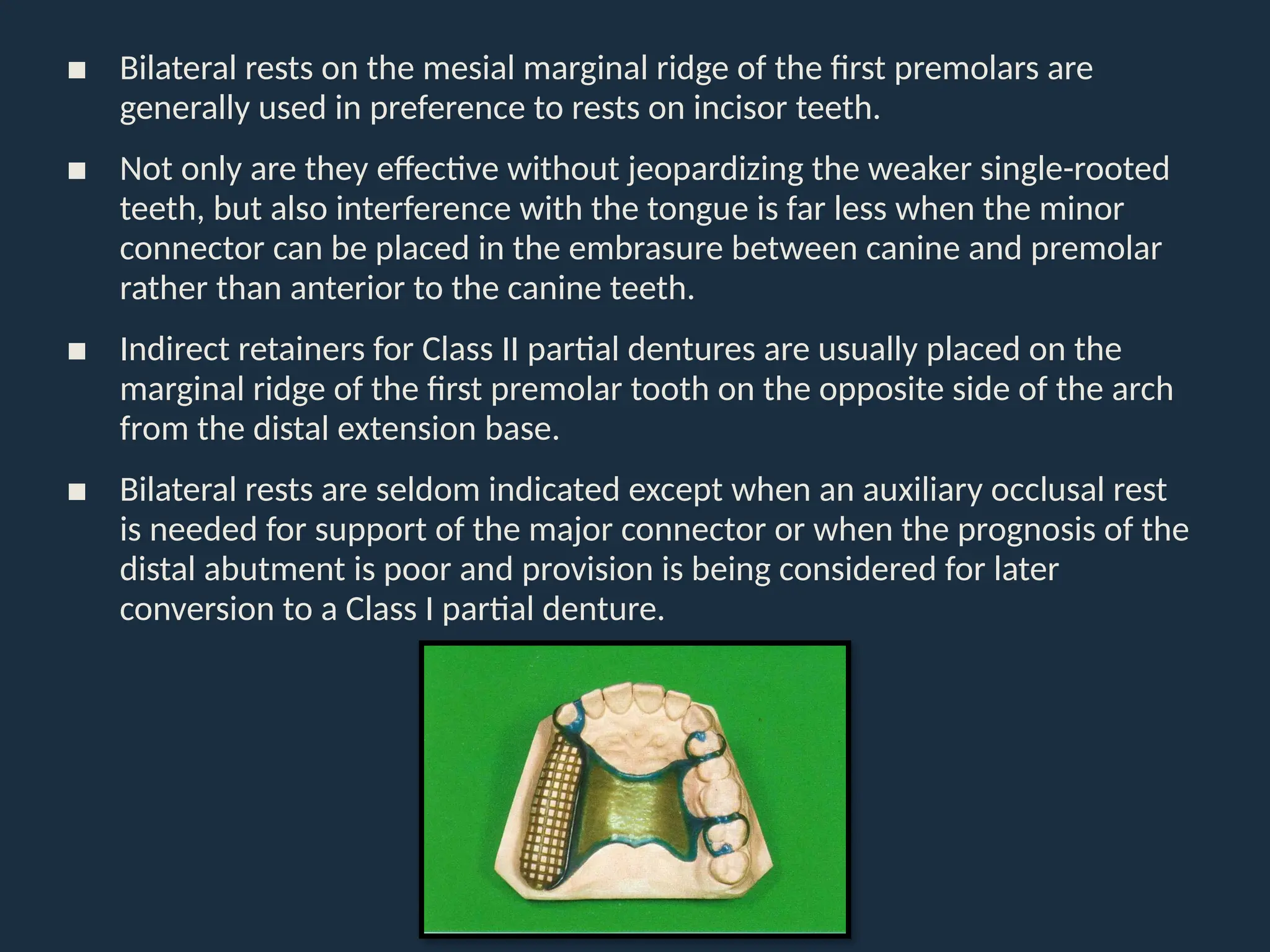 ■ Bilateral rests on the mesial marginal ridge of the first premolars are generally used in preference to rests on incisor teeth.

■ Not only are they effective without jeopardizing the weaker single-rooted teeth, but also interference with the tongue is far less when the minor connector can be placed in the embrasure between canine and premolar rather than anterior to the canine teeth.

■ Indirect retainers for Class II partial dentures are usually placed on the marginal ridge of the first premolar tooth on the opposite side of the arch from the distal extension base.

■ Bilateral rests are seldom indicated except when an auxiliary occlusal rest is needed for support of the major connector or when the prognosis of the distal abutment is poor and provision is being considered for later conversion to a Class I partial denture.